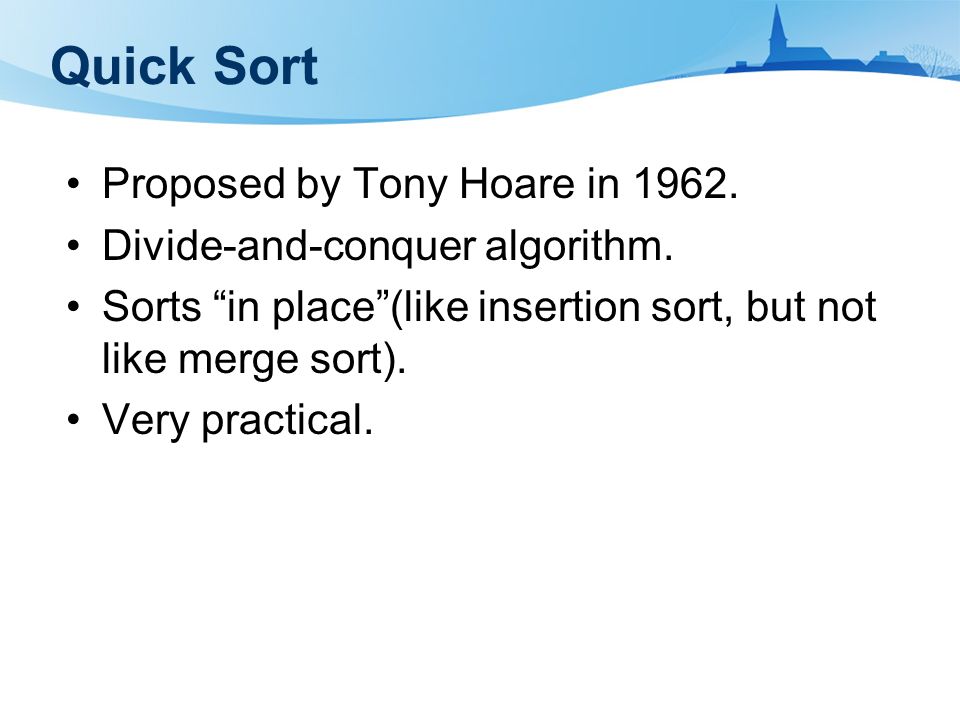 Quick Sort

• Proposed by Tony Hoare in 1962.
• Divide-and-conquer algorithm.
• Sorts “in place”(like insertion sort, but not like merge sort).
• Very practical.